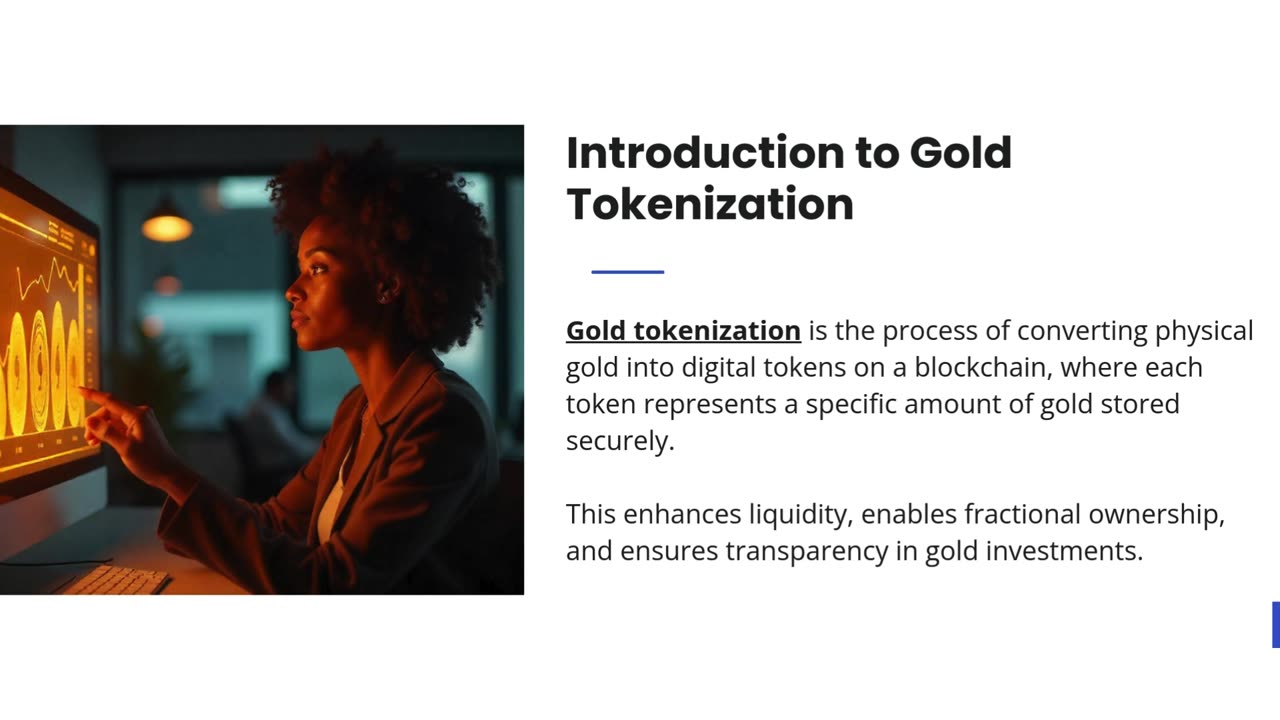 Introduction to Gold Tokenization

Gold tokenization is the process of converting physical gold into digital tokens on a blockchain, where each token represents a specific amount of gold stored securely.

This enhances liquidity, enables fractional ownership, and ensures transparency in gold investments.